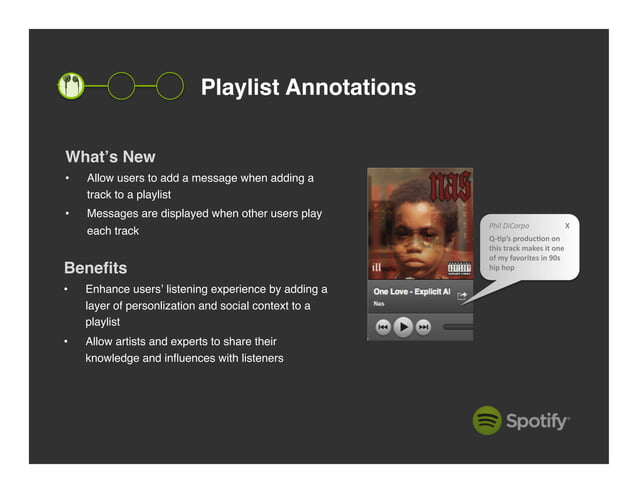 Playlist Annotations

What's New
• Allow users to add a message when adding a track to a playlist
• Messages are displayed when other users play each track

Benefits
• Enhance users' listening experience by adding a layer of personlization and social context to a playlist
• Allow artists and experts to share their knowledge and influences with listeners

nas

ill

One Love - Explicit Al
Nas

Phil DiCorpo
X
Q-tip's production on this track makes it one of my favorites in 90s hip hop

Spotify